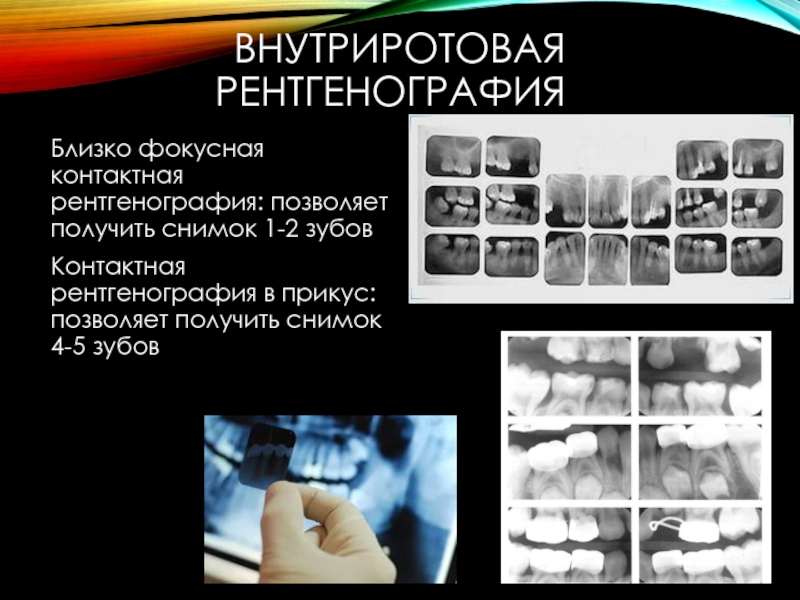 ВНУТРИРОТОВАЯ РЕНТГЕНОГРАФИЯ

Близко фокусная контактная рентгенография: позволяет получить снимок 1-2 зубов

Контактная рентгенография в прикус: позволяет получить снимок 4-5 зубов